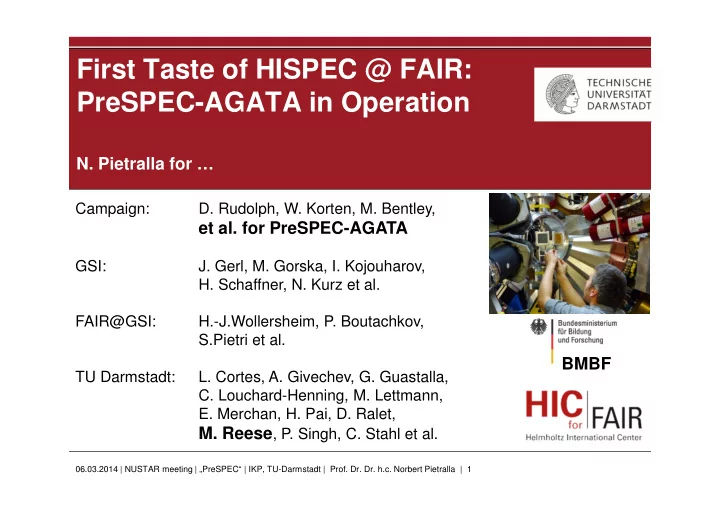 First Taste of HISPEC @ FAIR: PreSPEC-AGATA in Operation

TECHNISCHE UNIVERSITÄT DARMSTADT

N. Pietralla for …

Campaign: D. Rudolph, W. Korten, M. Bentley, et al. for PreSPEC-AGATA

GSI: J. Gerl, M. Gorska, I. Kojouharov, H. Schaffner, N. Kurz et al.

FAIR@GSI: H.-J.Wollersheim, P. Boutachkov, S.Pietri et al.

TU Darmstadt: L. Cortes, A. Givechev, G. Guastalla, C. Louchard-Henning, M. Lettmann, E. Merchan, H. Pai, D. Ralet, M. Reese, P. Singh, C. Stahl et al.

Bundesministerium für Bildung und Forschung

BMBF

HIC for FAIR
Helmholtz International Center

06.03.2014 | NUSTAR meeting | „PreSPEC" | IKP, TU-Darmstadt | Prof. Dr. Dr. h.c. Norbert Pietralla | 1